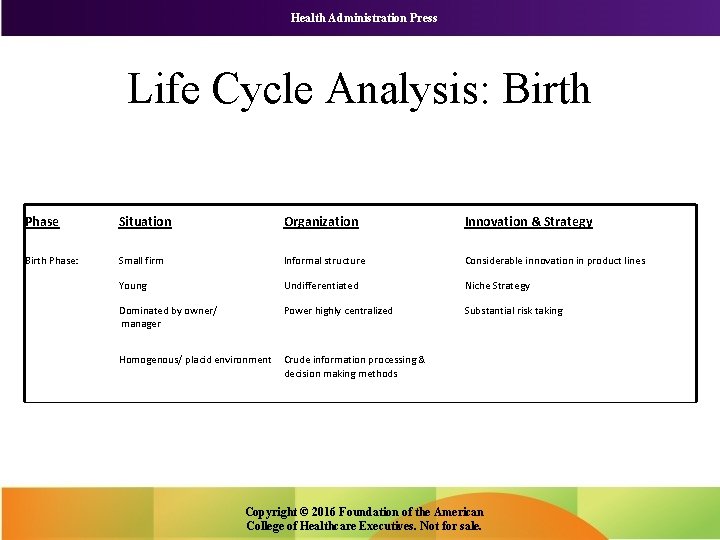 Health Administration Press

Life Cycle Analysis: Birth

| Phase | Situation | Organization | Innovation & Strategy |
|---|---|---|---|
| Birth Phase: | Small firm | Informal structure | Considerable innovation in product lines |
| | Young | Undifferentiated | Niche Strategy |
| | Dominated by owner/ manager | Power highly centralized | Substantial risk taking |
| | Homogenous/ placid environment | Crude information processing & decision making methods | |

Copyright © 2016 Foundation of the American College of Healthcare Executives. Not for sale.